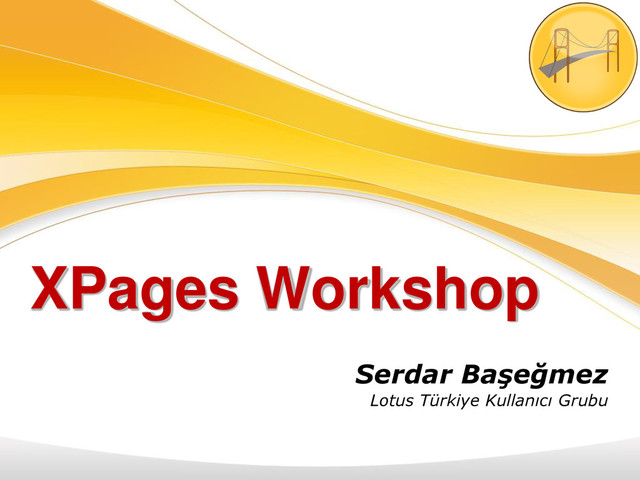 XPages Workshop

Serdar Başeğmez
Lotus Türkiye Kullanıcı Grubu